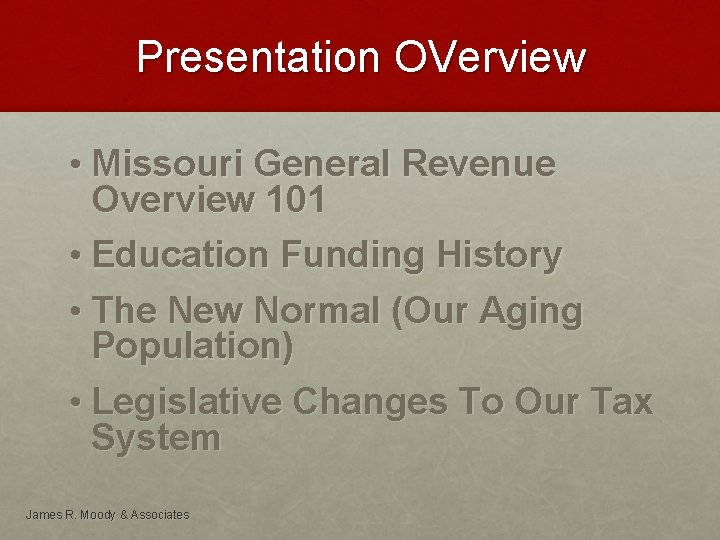 Presentation OVerview

• Missouri General Revenue Overview 101

• Education Funding History

• The New Normal (Our Aging Population)

• Legislative Changes To Our Tax System

James R. Moody & Associates